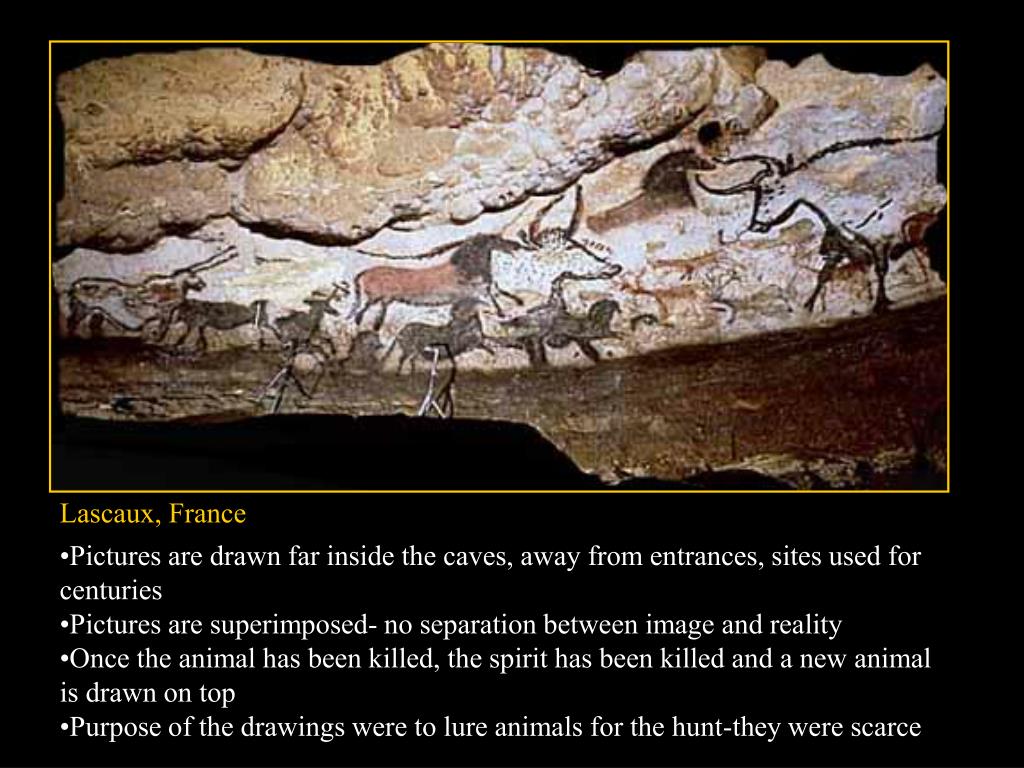 Lascaux, France

•Pictures are drawn far inside the caves, away from entrances, sites used for centuries
•Pictures are superimposed- no separation between image and reality
•Once the animal has been killed, the spirit has been killed and a new animal is drawn on top
•Purpose of the drawings were to lure animals for the hunt-they were scarce